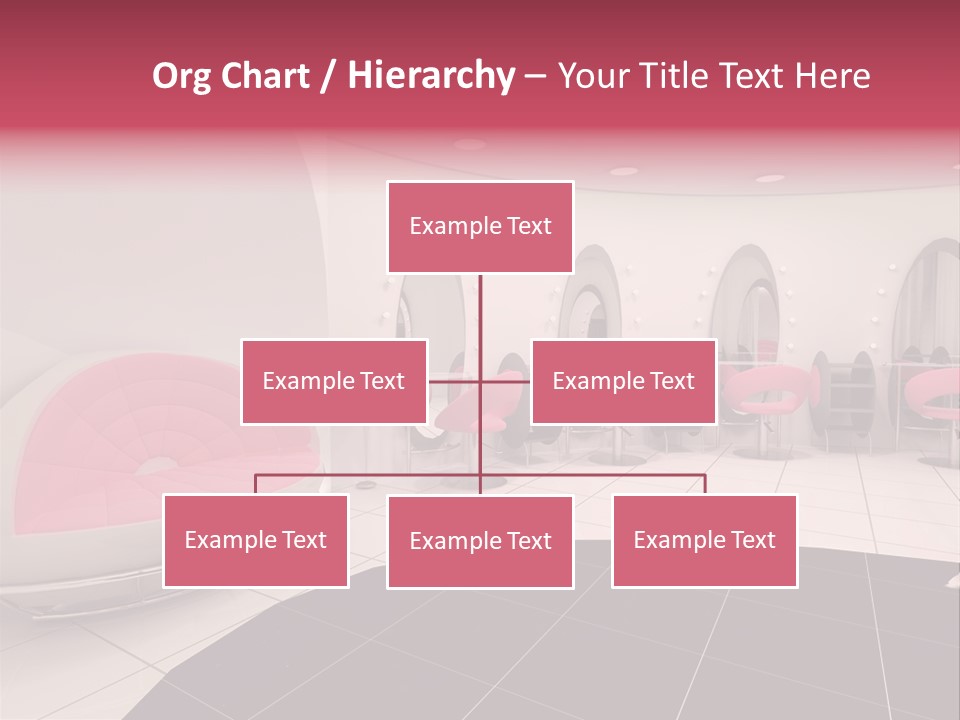 Org Chart / Hierarchy – Your Title Text Here

Example Text

Example Text

Example Text

Example Text

Example Text

Example Text